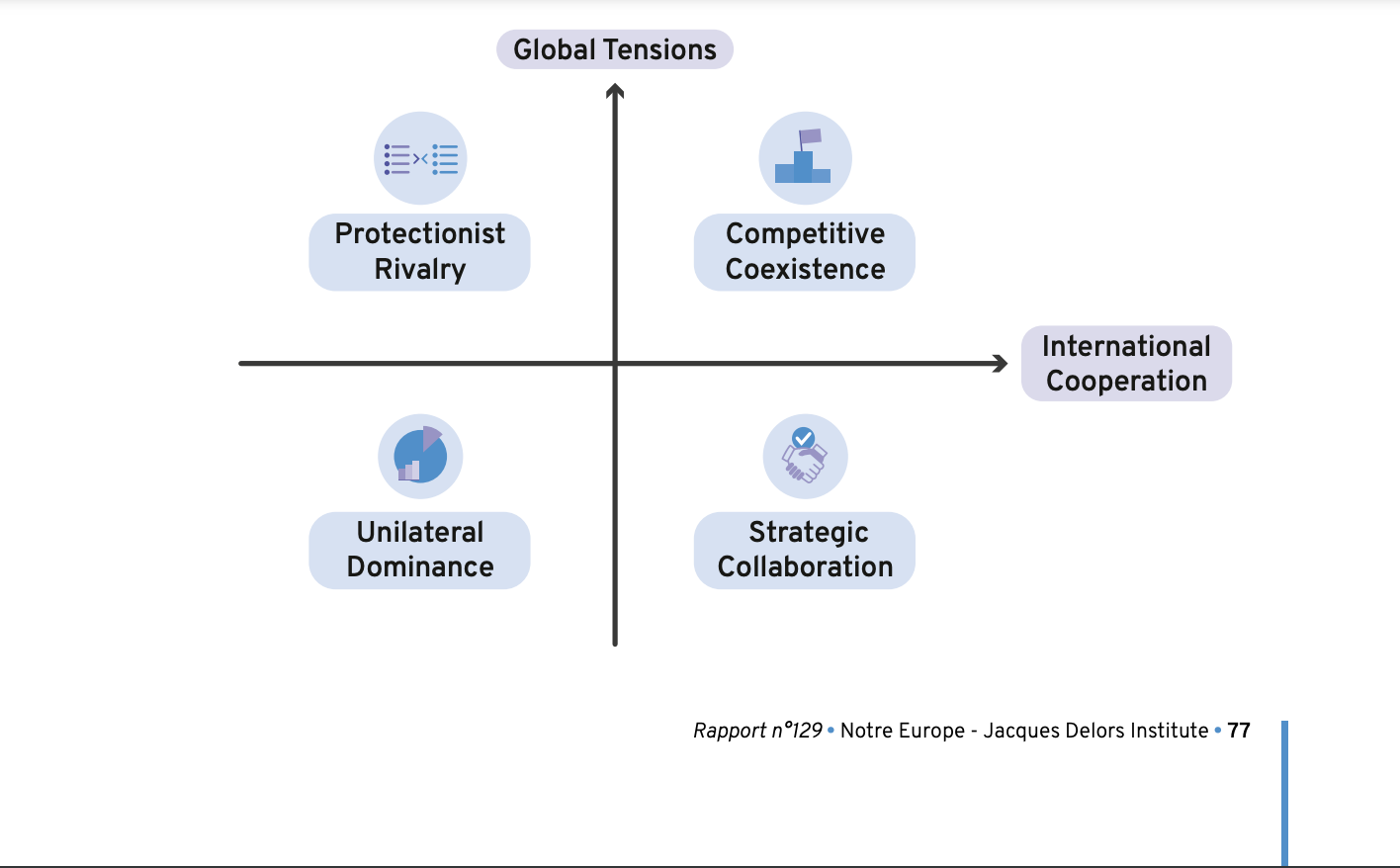 Global Tensions

Protectionist Rivalry

Competitive Coexistence

International Cooperation

Unilateral Dominance

Strategic Collaboration

Rapport n°129 • Notre Europe - Jacques Delors Institute • 77